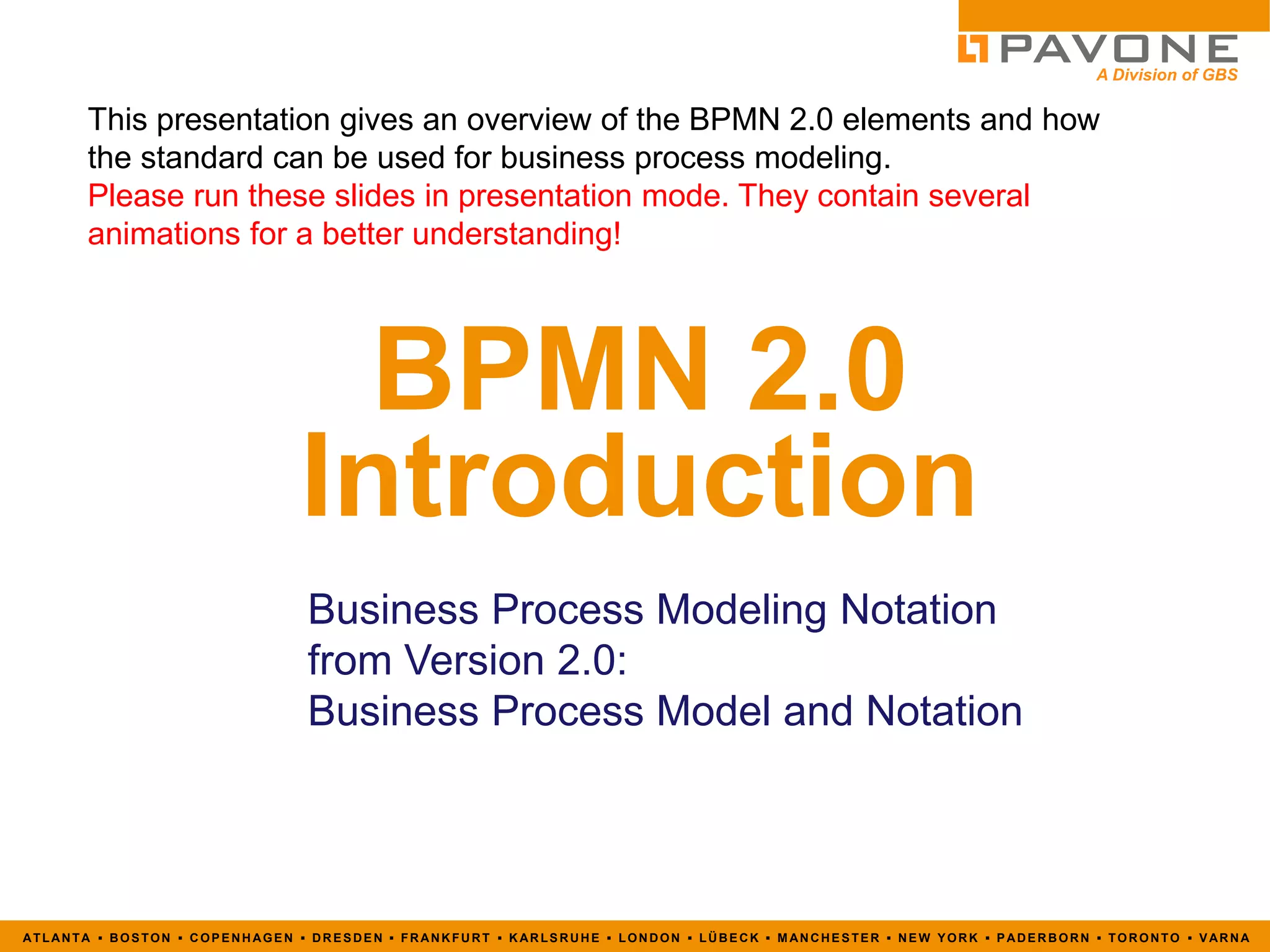 PAVONE
A Division of GBS

This presentation gives an overview of the BPMN 2.0 elements and how the standard can be used for business process modeling.
Please run these slides in presentation mode. They contain several animations for a better understanding!

BPMN 2.0
Introduction

Business Process Modeling Notation
from Version 2.0:
Business Process Model and Notation

ATLANTA ▪ BOSTON ▪ COPENHAGEN ▪ DRESDEN ▪ FRANKFURT ▪ KARLSRUHE ▪ LONDON ▪ LÜBECK ▪ MANCHESTER ▪ NEW YORK ▪ PADERBORN ▪ TORONTO ▪ VARNA